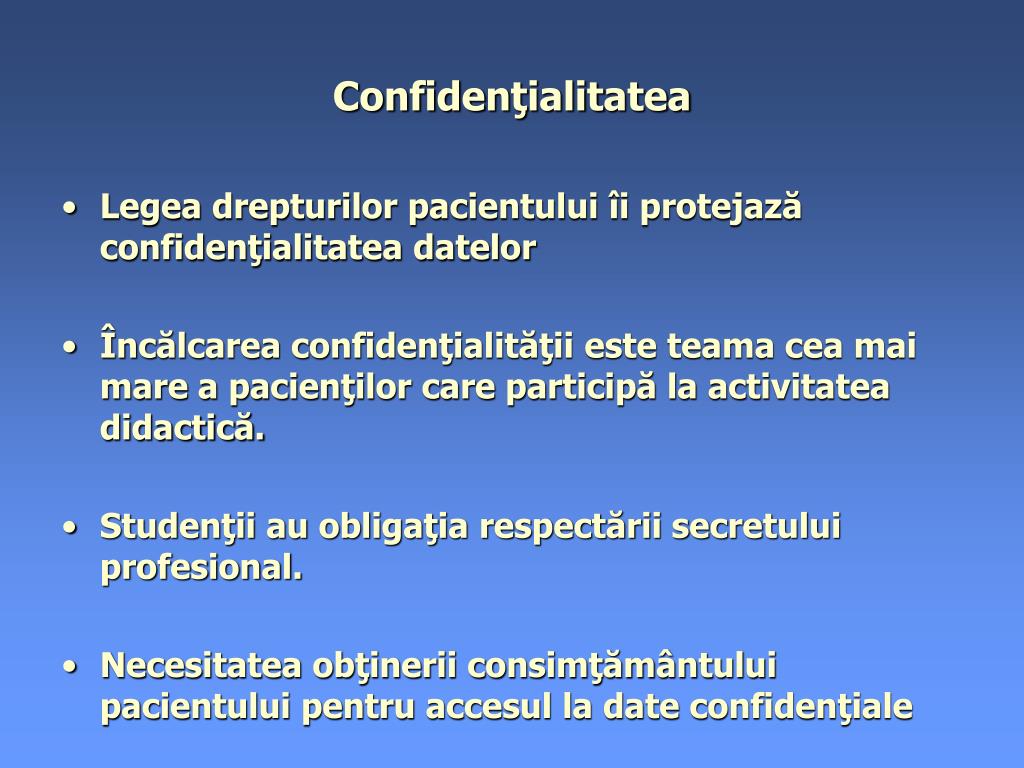 Confidenţialitatea

• Legea drepturilor pacientului îi protejază confidenţialitatea datelor

• Încălcarea confidenţialităţii este teama cea mai mare a pacienţilor care participă la activitatea didactică.

• Studenţii au obligaţia respectării secretului profesional.

• Necesitatea obţinerii consimţământului pacientului pentru accesul la date confidenţiale